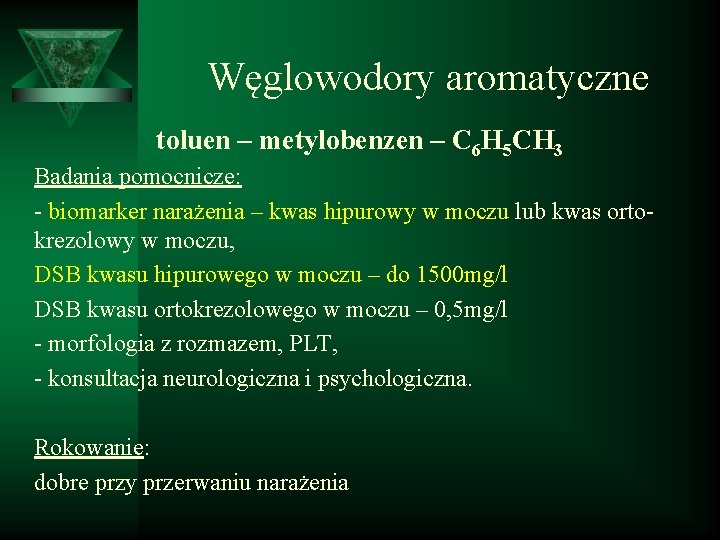 Węglowodory aromatyczne

toluen – metylobenzen – $C_6H_5CH_3$

Badania pomocnicze:

- biomarker narażenia – kwas hipurowy w moczu lub kwas orto-krezolowy w moczu,

DSB kwasu hipurowego w moczu – do 1500mg/l

DSB kwasu ortokrezolowego w moczu – 0,5mg/l

- morfologia z rozmazem, PLT,

- konsultacja neurologiczna i psychologiczna.

Rokowanie:

dobre przy przerwaniu narażenia